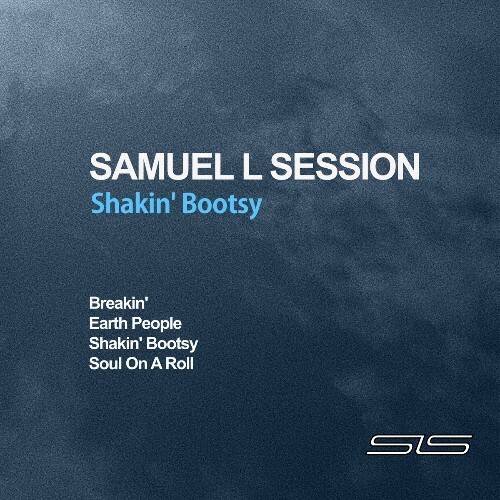 SAMUEL L SESSION
Shakin' Bootsy

Breakin'
Earth People
Shakin' Bootsy
Soul On A Roll

SLS